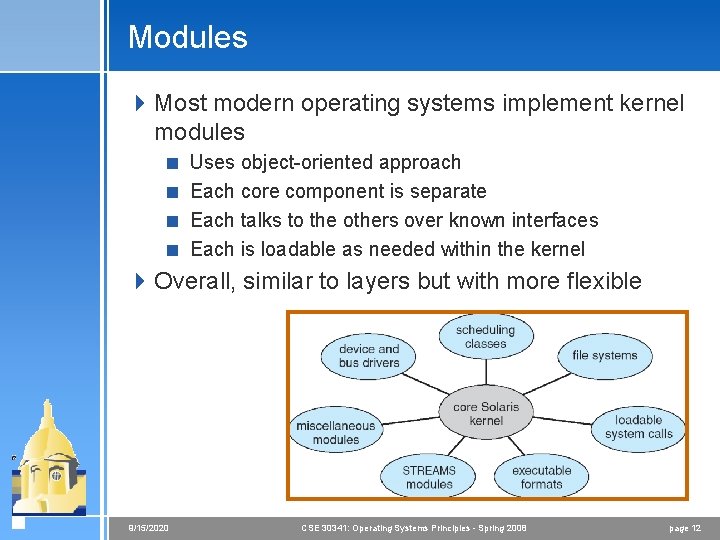 Modules

Most modern operating systems implement kernel modules

Uses object-oriented approach

Each core component is separate

Each talks to the others over known interfaces

Each is loadable as needed within the kernel

Overall, similar to layers but with more flexible

scheduling classes

device and bus drivers

file systems

core Solaris kernel

miscellaneous modules

loadable system calls

STREAMS modules

executable formats

9/15/2020

CSE 30341: Operating Systems Principles - Spring 2008

page 12